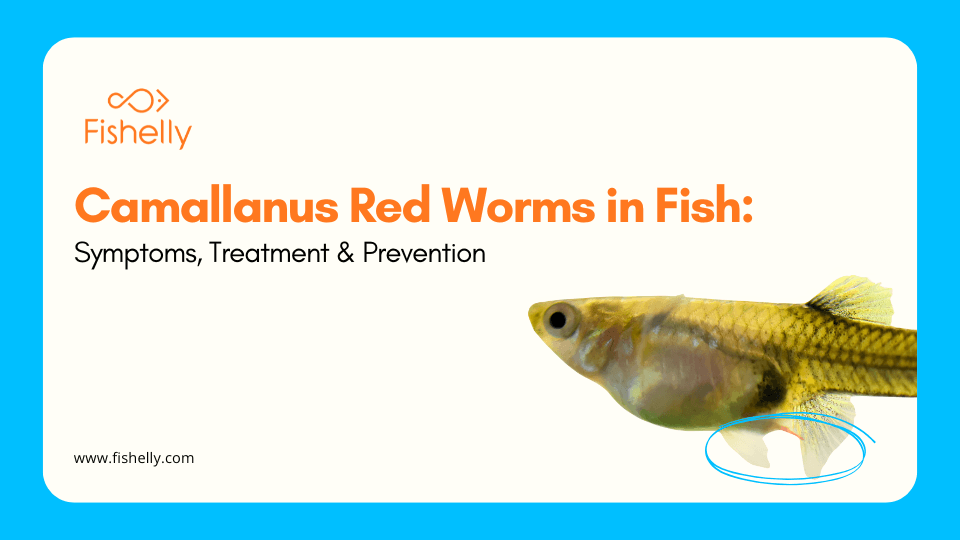 Fishelly

Camallanus Red Worms in Fish:
Symptoms, Treatment & Prevention

www.fishelly.com